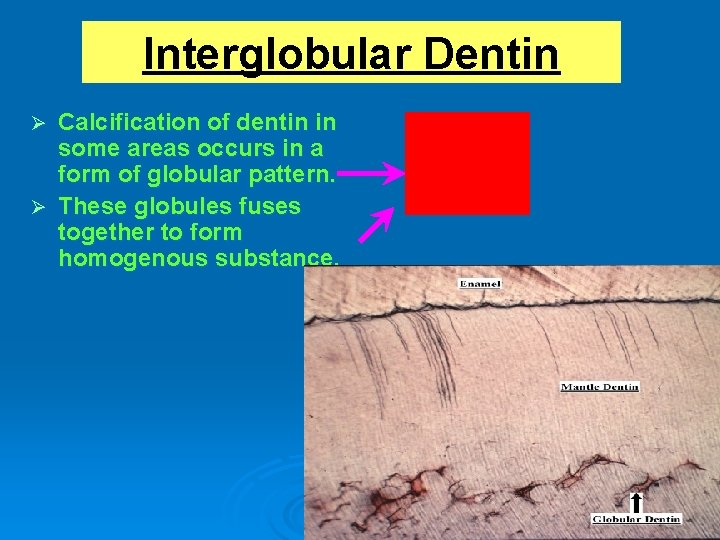 Interglobular Dentin

➢ Calcification of dentin in some areas occurs in a form of globular pattern.

➢ These globules fuses together to form homogenous substance.

Enamel

Mantle Dentin

Globular Dentin